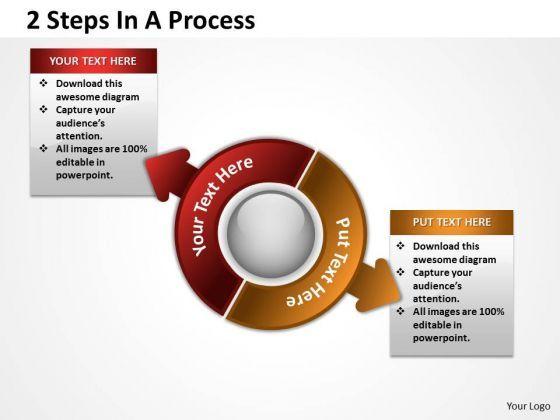 2 Steps In A Process

YOUR TEXT HERE

❖ Download this awesome diagram
❖ Capture your audience's attention.
❖ All images are 100% editable in powerpoint.

Your Text Here

Put Text Here

PUT TEXT HERE

❖ Download this awesome diagram
❖ Capture your audience's attention.
❖ All images are 100% editable in powerpoint.

Your Logo